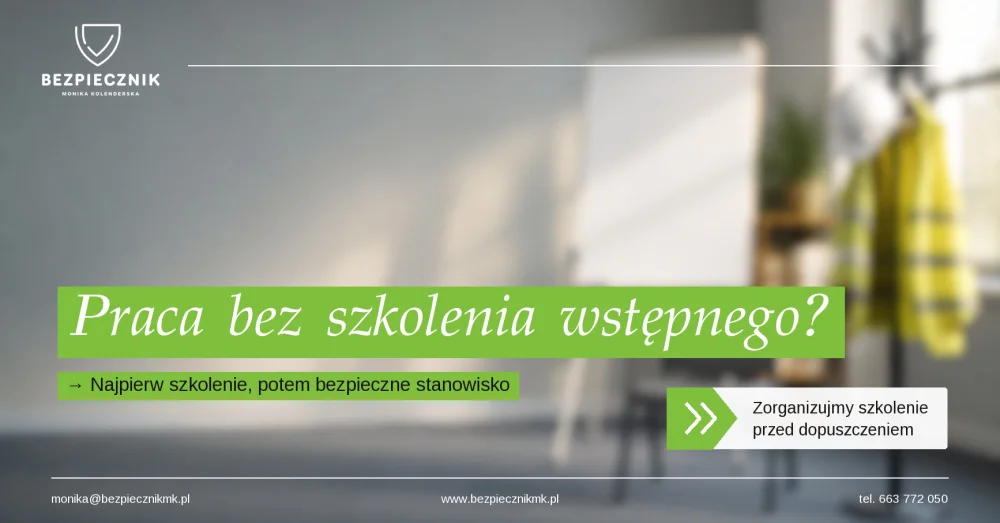 BEZPIECZNIK
MONIKA KOLENDERSKA

Praca bez szkolenia wstępnego?

→ Najpierw szkolenie, potem bezpieczne stanowisko

Zorganizujmy szkolenie przed dopuszczeniem

monika@bezpiecznikmk.pl
www.bezpiecznikmk.pl
tel. 663 772 050